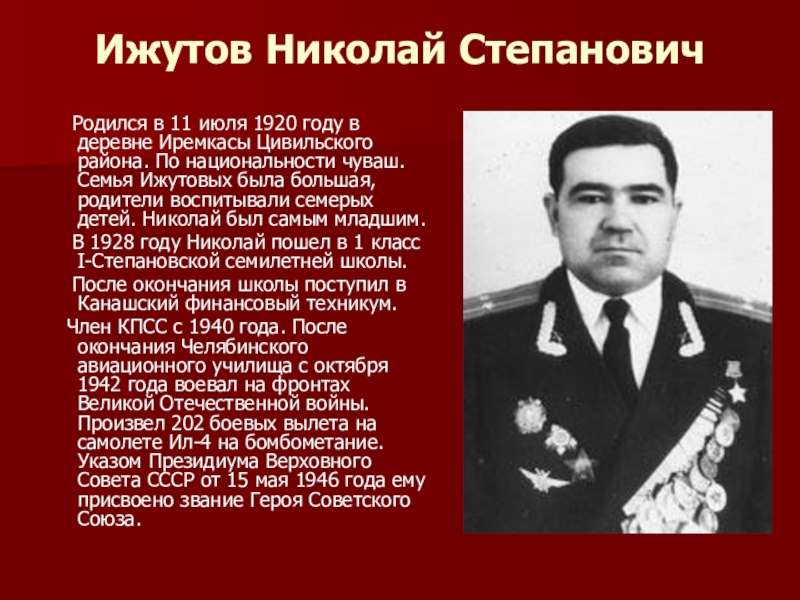 Ижутов Николай Степанович

Родился в 11 июля 1920 году в деревне Иремкасы Цивильского района. По национальности чуваш. Семья Ижутовых была большая, родители воспитывали семерых детей. Николай был самым младшим.

В 1928 году Николай пошел в 1 класс I-Степановской семилетней школы.

После окончания школы поступил в Канашский финансовый техникум.

Член КПСС с 1940 года. После окончания Челябинского авиационного училища с октября 1942 года воевал на фронтах Великой Отечественной войны. Произвел 202 боевых вылета на самолете Ил-4 на бомбометание. Указом Президиума Верховного Совета СССР от 15 мая 1946 года ему присвоено звание Героя Советского Союза.